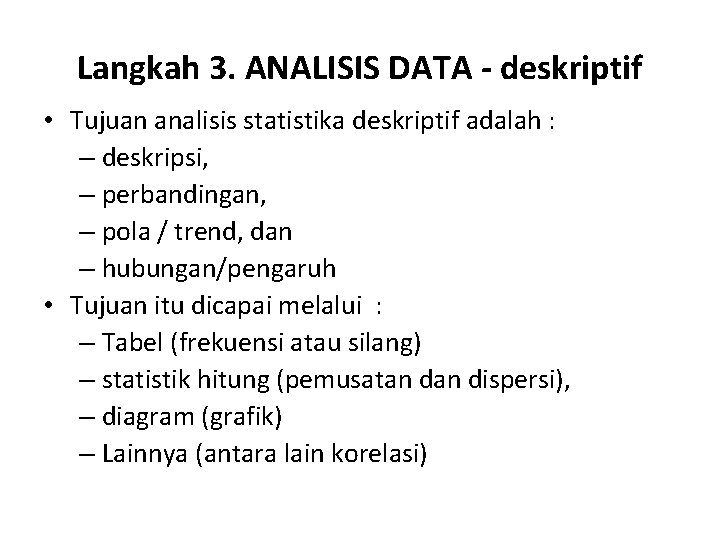 Langkah 3. ANALISIS DATA - deskriptif

• Tujuan analisis statistika deskriptif adalah :
– deskripsi,
– perbandingan,
– pola / trend, dan
– hubungan/pengaruh
• Tujuan itu dicapai melalui :
– Tabel (frekuensi atau silang)
– statistik hitung (pemusatan dan dispersi),
– diagram (grafik)
– Lainnya (antara lain korelasi)